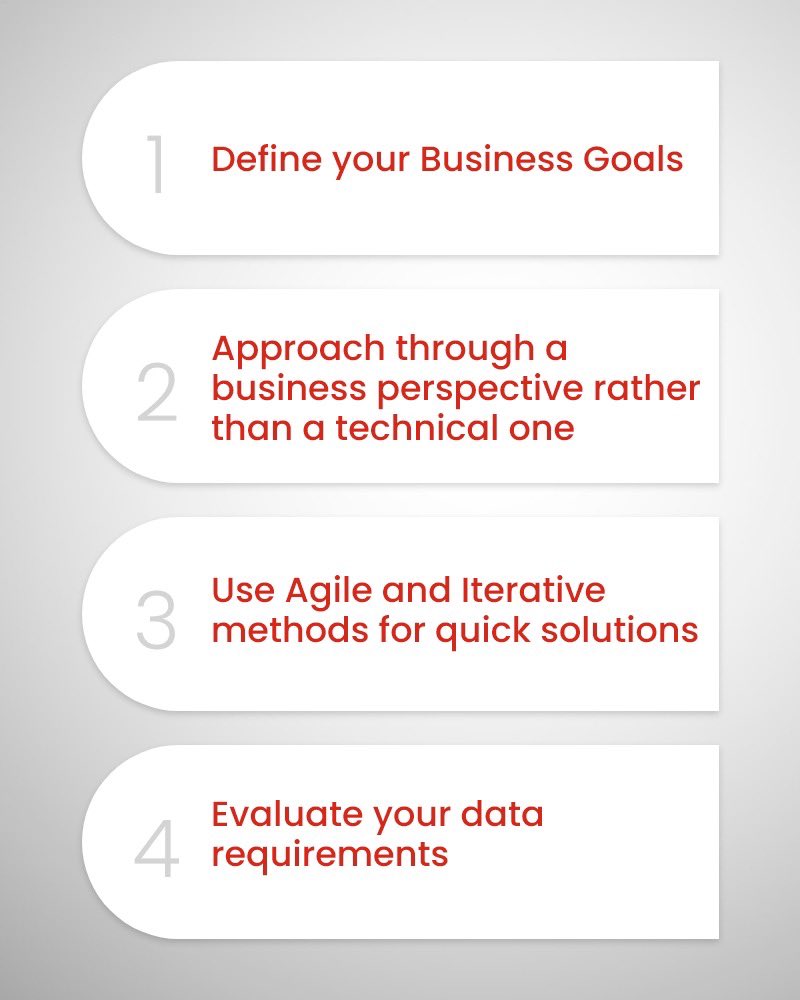 1 Define your Business Goals

2 Approach through a business perspective rather than a technical one

3 Use Agile and Iterative methods for quick solutions

4 Evaluate your data requirements